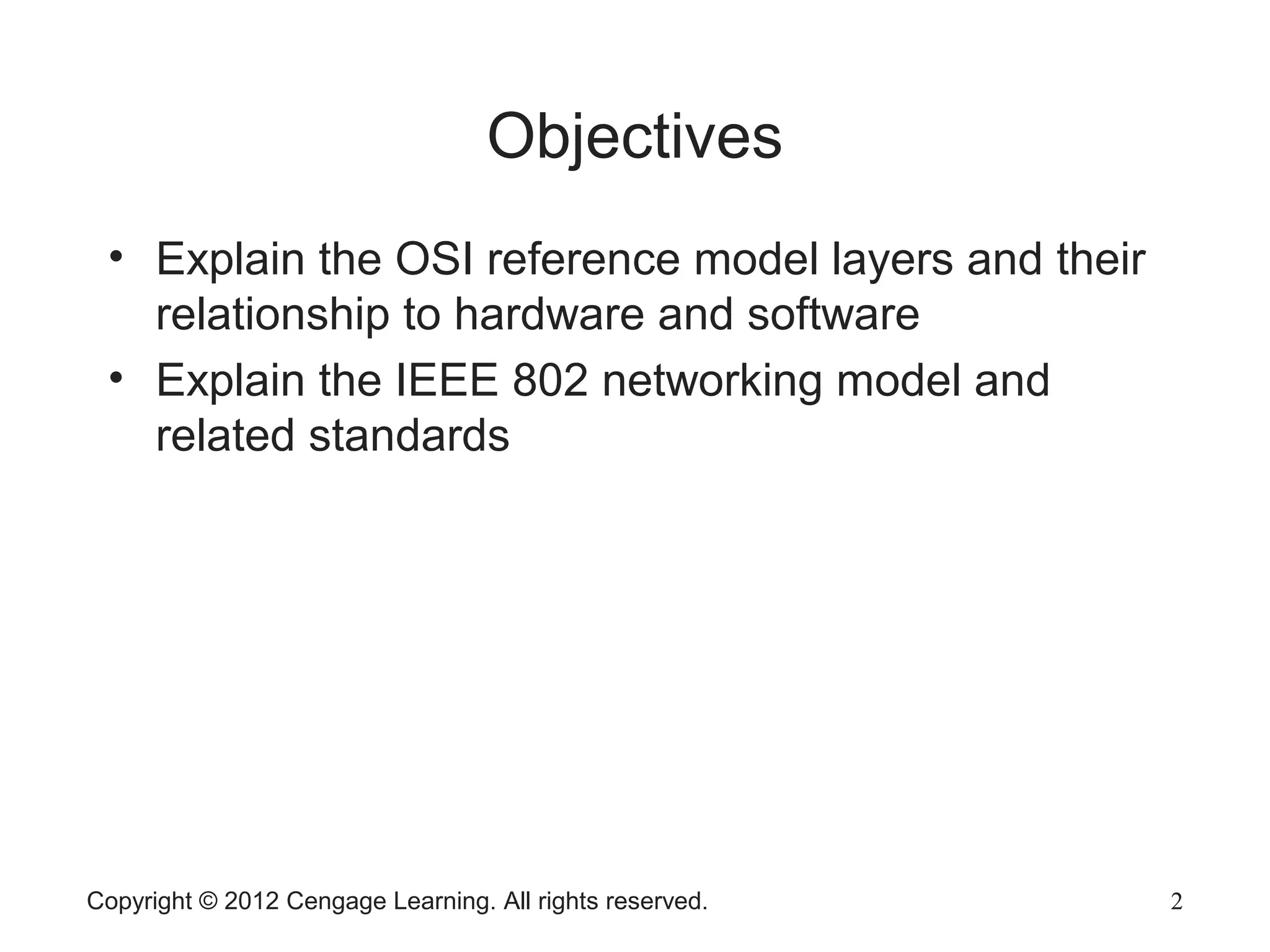 Objectives

• Explain the OSI reference model layers and their relationship to hardware and software
• Explain the IEEE 802 networking model and related standards

Copyright © 2012 Cengage Learning. All rights reserved.

2